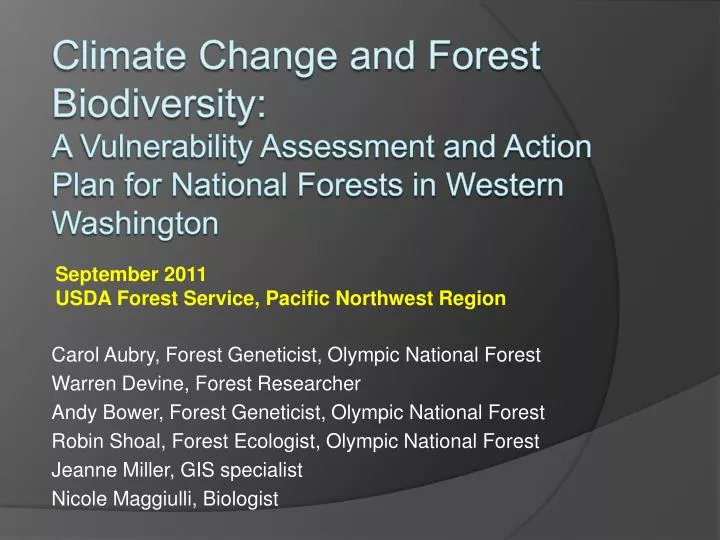 Climate Change and Forest Biodiversity:
A Vulnerability Assessment and Action Plan for National Forests in Western Washington

September 2011
USDA Forest Service, Pacific Northwest Region

Carol Aubry, Forest Geneticist, Olympic National Forest
Warren Devine, Forest Researcher
Andy Bower, Forest Geneticist, Olympic National Forest
Robin Shoal, Forest Ecologist, Olympic National Forest
Jeanne Miller, GIS specialist
Nicole Maggiulli, Biologist